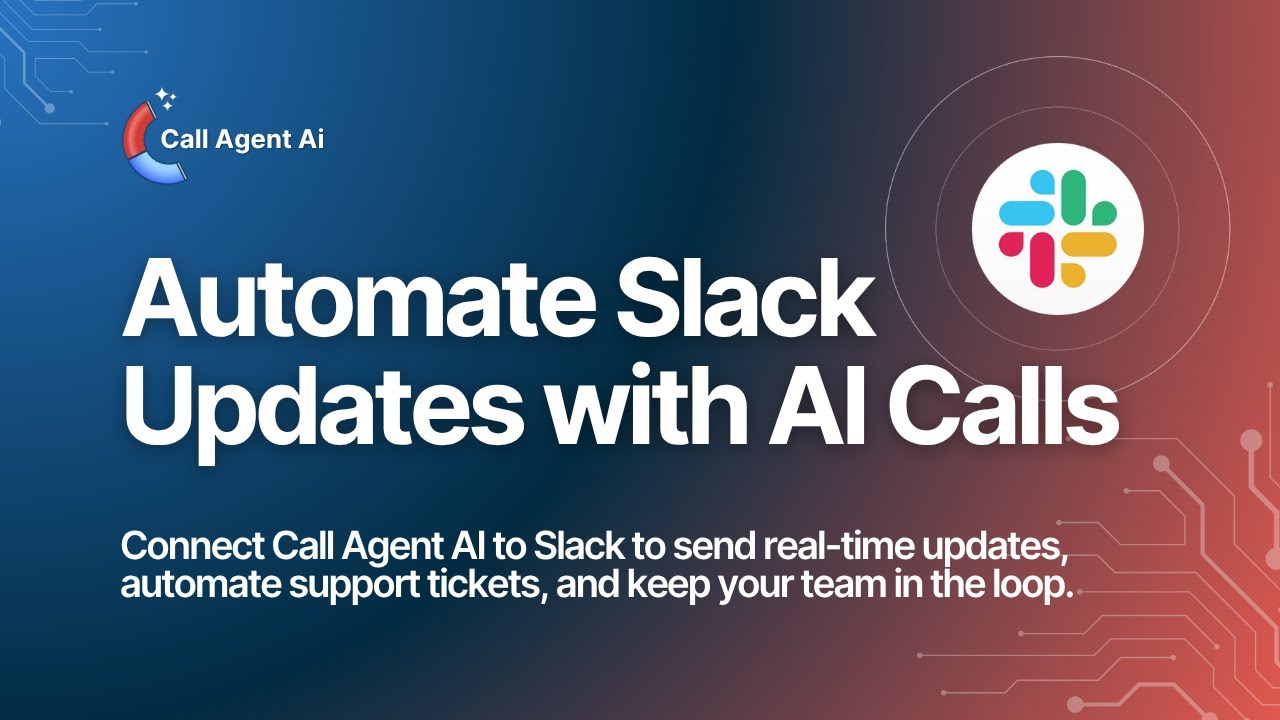 Call Agent Ai

Automate Slack Updates with AI Calls

Connect Call Agent AI to Slack to send real-time updates, automate support tickets, and keep your team in the loop.